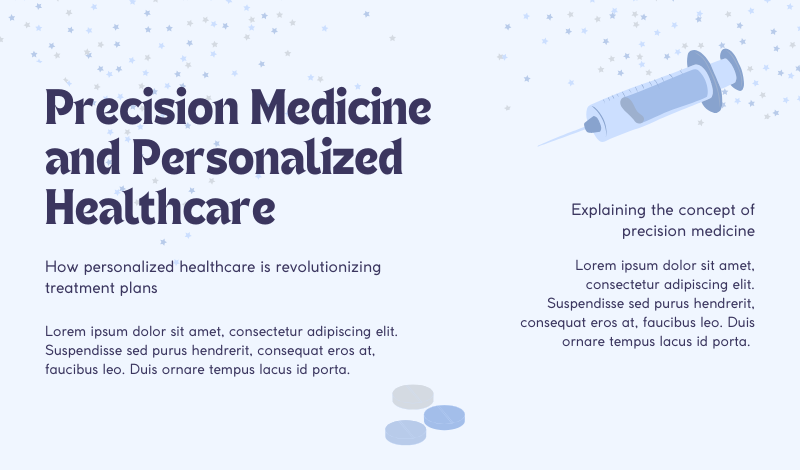 Precision Medicine and Personalized Healthcare

How personalized healthcare is revolutionizing treatment plans

Lorem ipsum dolor sit amet, consectetur adipiscing elit. Suspendisse sed purus hendrerit, consequat eros at, faucibus leo. Duis ornare tempus lacus id porta.

Explaining the concept of precision medicine

Lorem ipsum dolor sit amet, consectetur adipiscing elit. Suspendisse sed purus hendrerit, consequat eros at, faucibus leo. Duis ornare tempus lacus id porta.